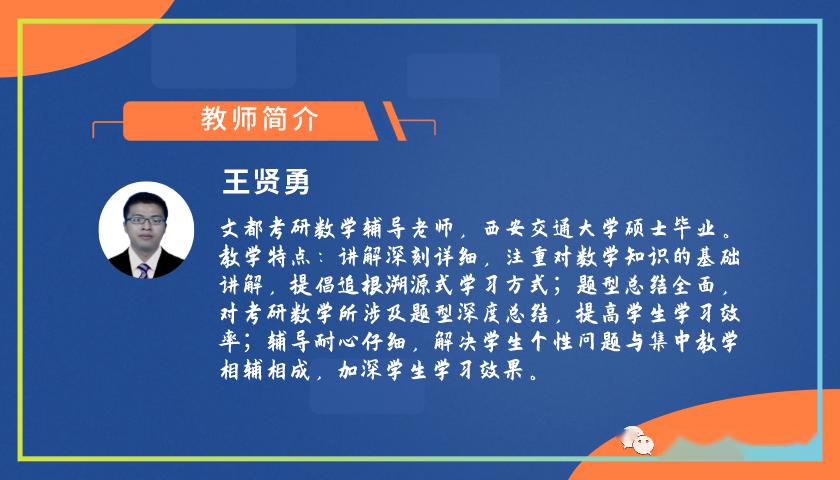 教师简介

王贤勇

文都考研数学辅导老师，西安交通大学硕士毕业。教学特点：讲解深刻详细，注重对数学知识的基础讲解，提倡追根溯源式学习方式；题型总结全面，对考研数学所涉及题型深度总结，提高学生学习效率；辅导耐心仔细，解决学生个性问题与集中教学相辅相成，加深学生学习效果。